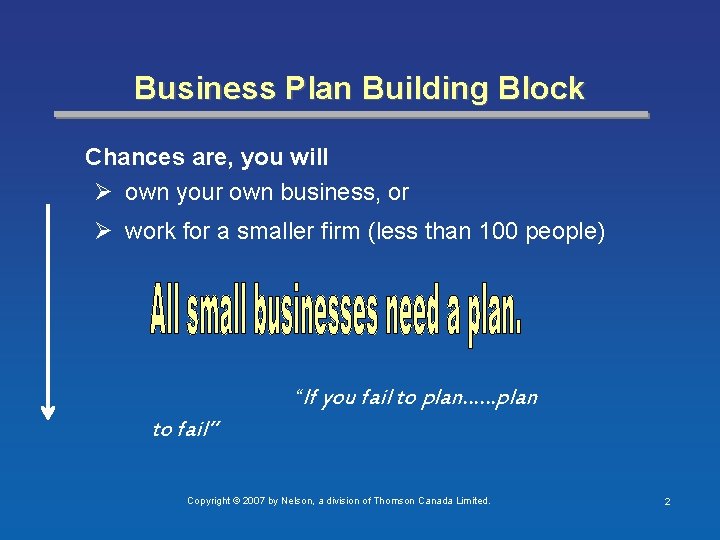 Business Plan Building Block

Chances are, you will

➢ own your own business, or

➢ work for a smaller firm (less than 100 people)

All small businesses need a plan.

"If you fail to plan......plan to fail"

Copyright © 2007 by Nelson, a division of Thomson Canada Limited.

2